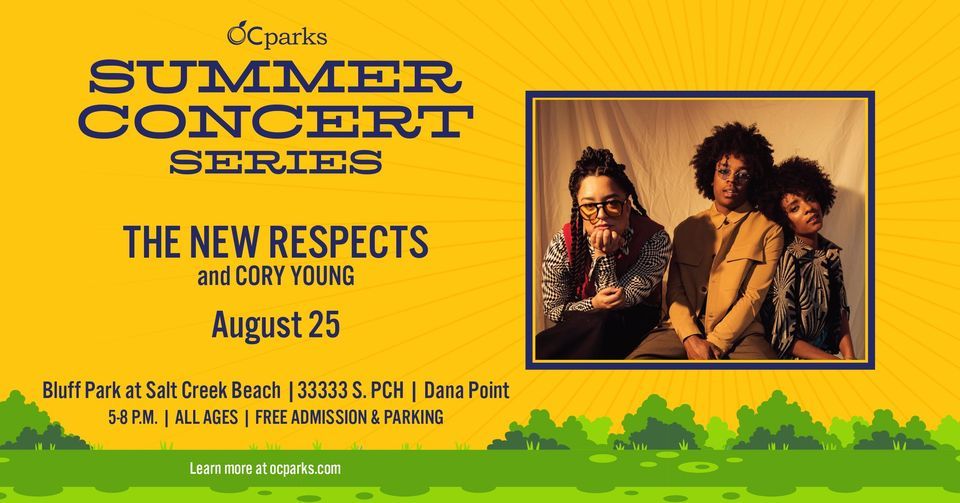 OCparks

SUMMER CONCERT SERIES

THE NEW RESPECTS
and CORY YOUNG

August 25

Bluff Park at Salt Creek Beach | 33333 S. PCH | Dana Point
5-8 P.M. | ALL AGES | FREE ADMISSION & PARKING

Learn more at ocparks.com